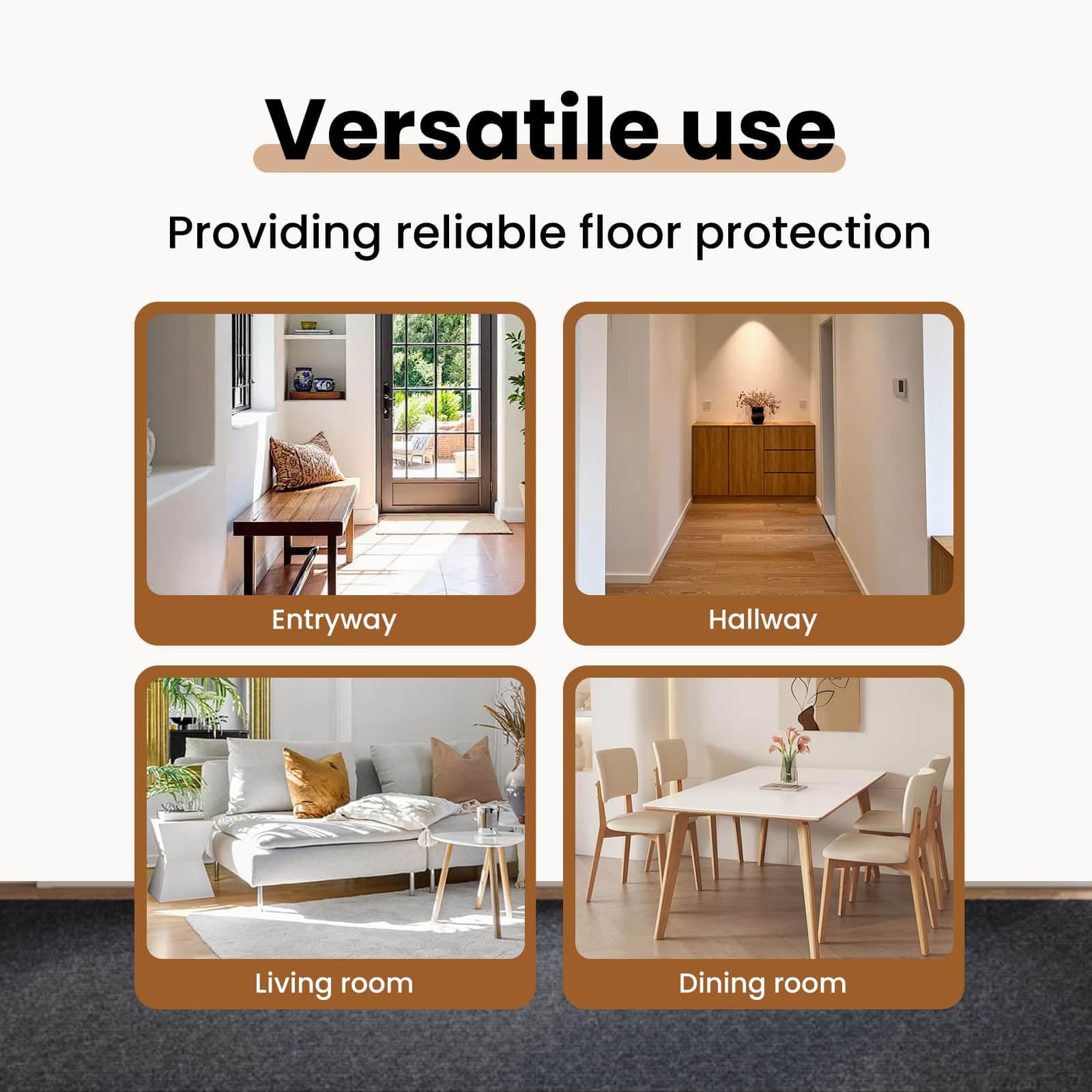 Versatile use

Providing reliable floor protection

Entryway

Hallway

Living room

Dining room